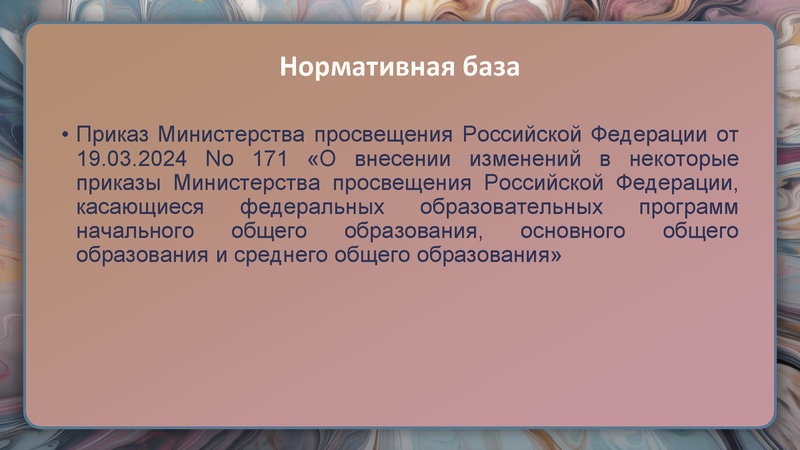 Нормативная база

• Приказ Министерства просвещения Российской Федерации от 19.03.2024 No 171 «О внесении изменений в некоторые приказы Министерства просвещения Российской Федерации, касающиеся федеральных образовательных программ начального общего образования, основного общего образования и среднего общего образования»